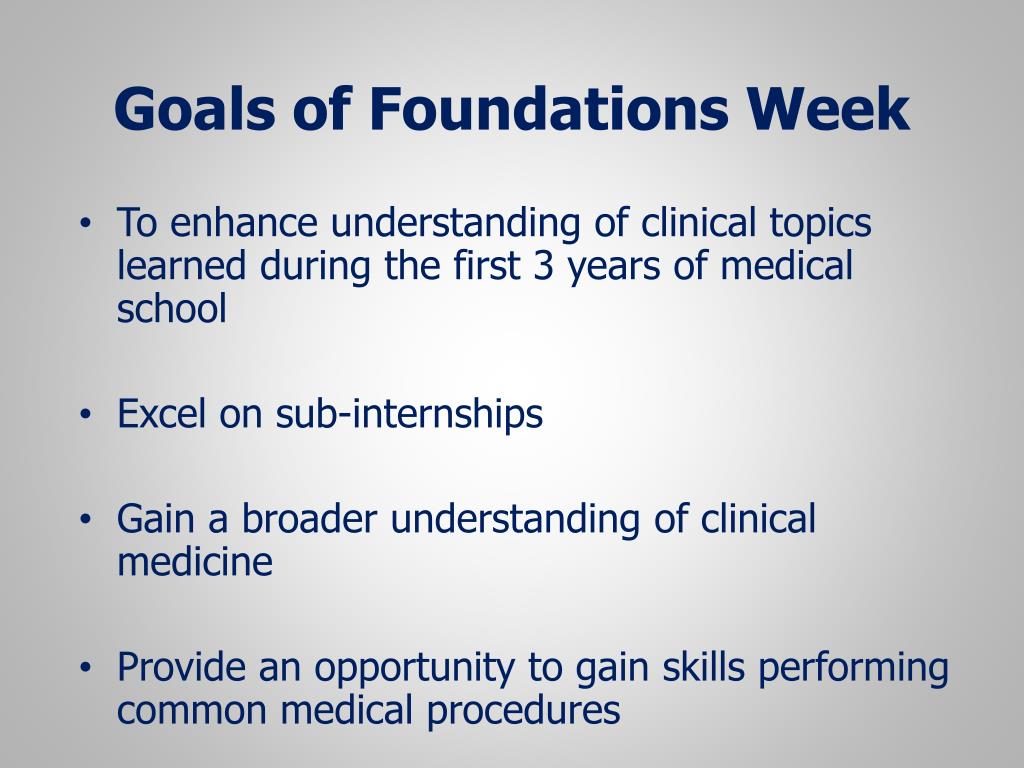 Goals of Foundations Week

• To enhance understanding of clinical topics learned during the first 3 years of medical school

• Excel on sub-internships

• Gain a broader understanding of clinical medicine

• Provide an opportunity to gain skills performing common medical procedures